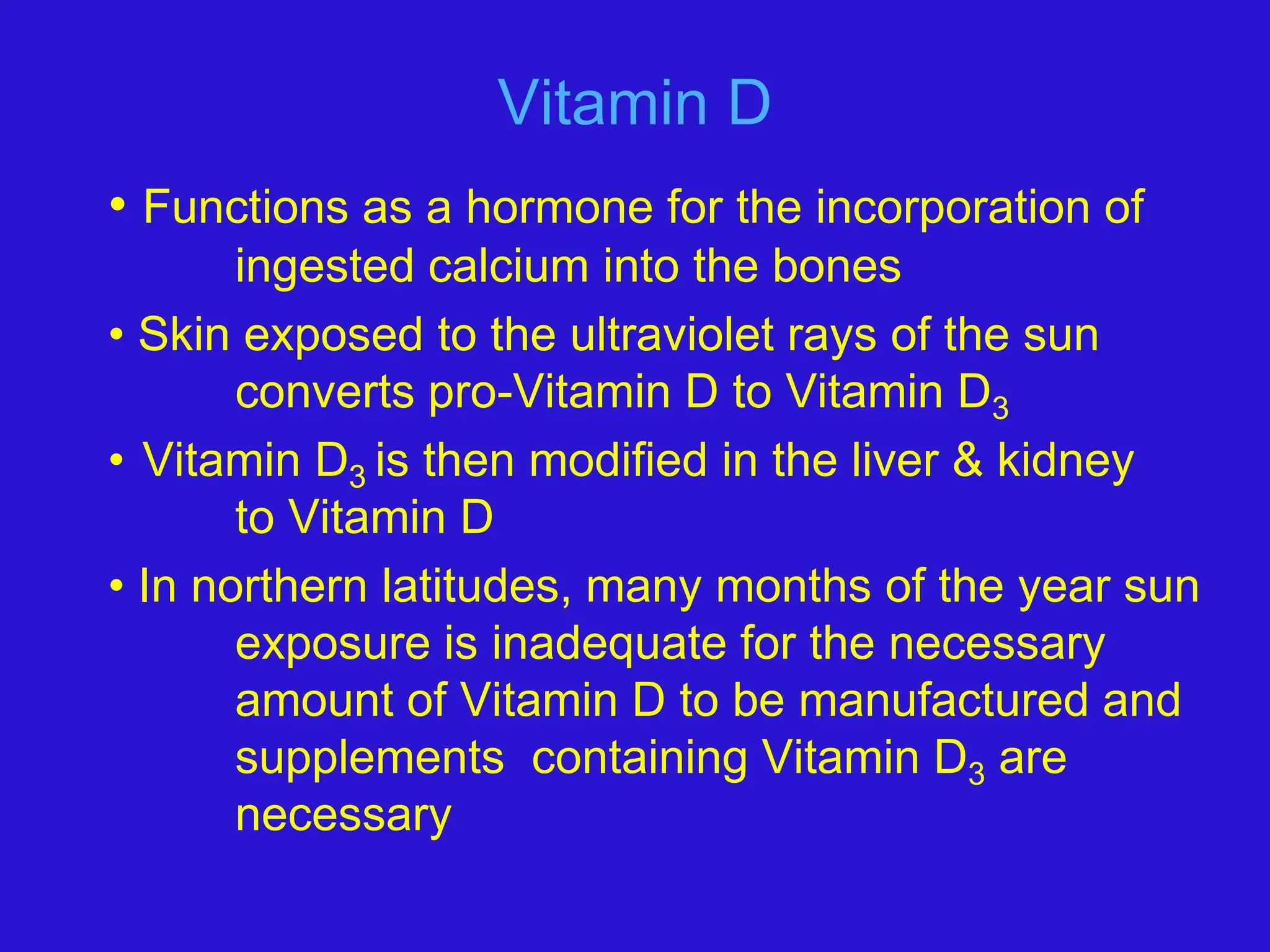 Vitamin D

• Functions as a hormone for the incorporation of ingested calcium into the bones

• Skin exposed to the ultraviolet rays of the sun converts pro-Vitamin D to Vitamin $D_3$

• Vitamin $D_3$ is then modified in the liver & kidney to Vitamin D

• In northern latitudes, many months of the year sun exposure is inadequate for the necessary amount of Vitamin D to be manufactured and supplements containing Vitamin $D_3$ are necessary